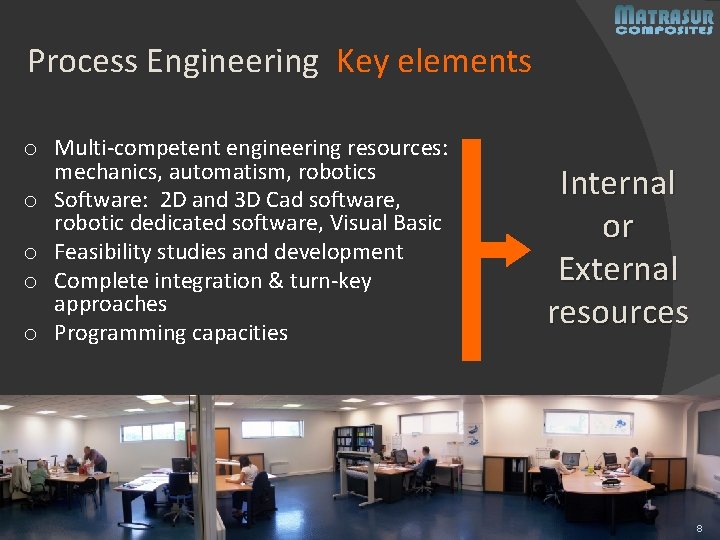 MATRASUR COMPOSITES

Process Engineering Key elements

o Multi-competent engineering resources: mechanics, automatism, robotics
o Software: 2D and 3D Cad software, robotic dedicated software, Visual Basic
o Feasibility studies and development
o Complete integration & turn-key approaches
o Programming capacities

Internal or External resources

8